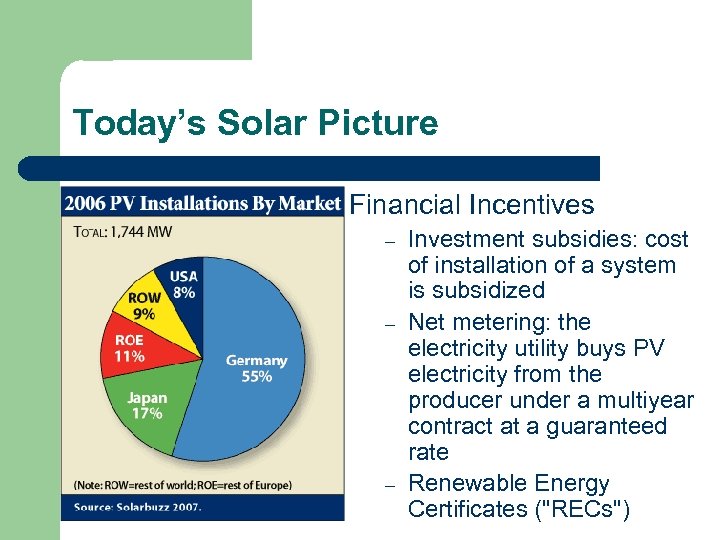 Today's Solar Picture

2006 PV Installations By Market

TOTAL: 1,744 MW

USA 8%

ROW 9%

ROE 11%

Japan 17%

Germany 55%

(Note: ROW=rest of world; ROE=rest of Europe)

Source: Solarbuzz 2007.

Financial Incentives

– Investment subsidies: cost of installation of a system is subsidized

– Net metering: the electricity utility buys PV electricity from the producer under a multiyear contract at a guaranteed rate

– Renewable Energy Certificates ("RECs")